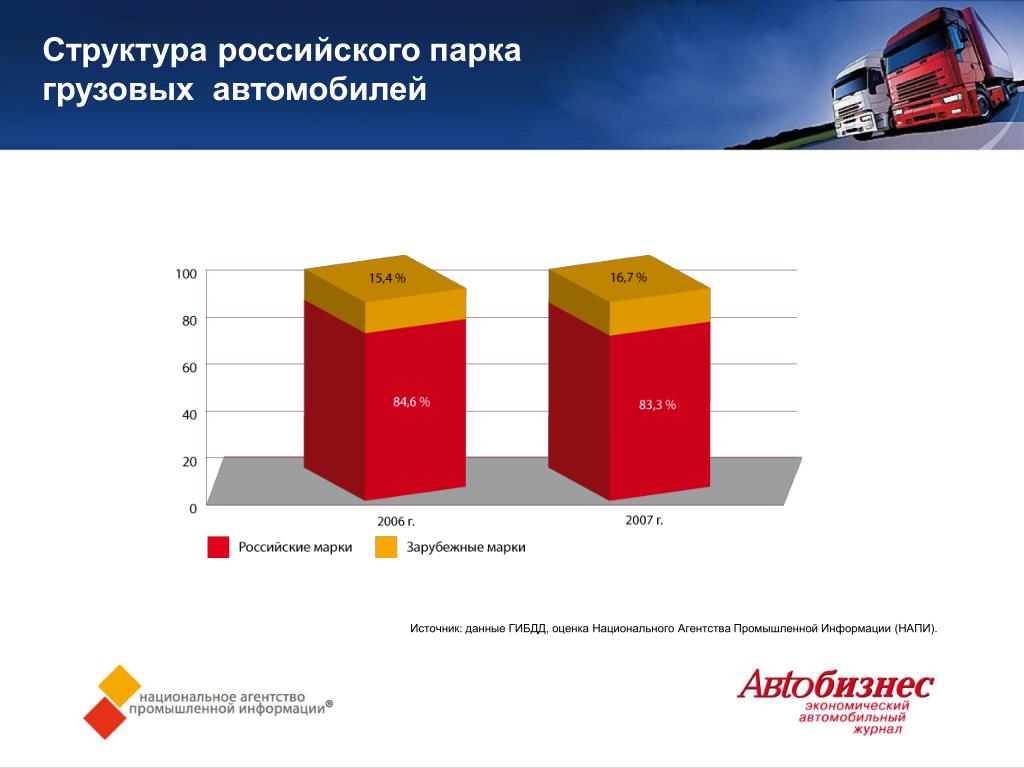 Структура российского парка грузовых автомобилей

100
80
60
40
20
0

15,4 %
84,6 %
16,7 %
83,3 %

2006 г.
2007 г.

Российские марки
Зарубежные марки

Источник: данные ГИБДД, оценка Национального Агентства Промышленной Информации (НАПИ).

национальное агентство промышленной информации®

Автобизнес
экономический автомобильный журнал